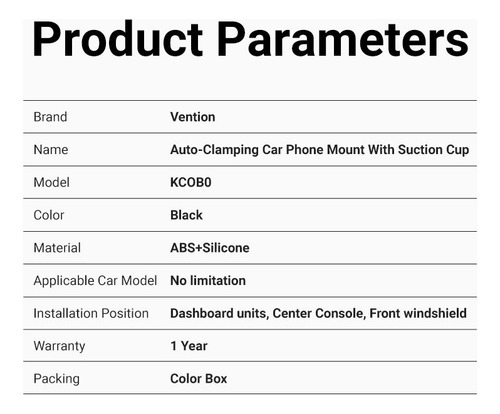 Product Parameters

| | |
|---|---|
| Brand | Vention |
| Name | Auto-Clamping Car Phone Mount With Suction Cup |
| Model | KCOB0 |
| Color | Black |
| Material | ABS+Silicone |
| Applicable Car Model | No limitation |
| Installation Position | Dashboard units, Center Console, Front windshield |
| Warranty | 1 Year |
| Packing | Color Box |